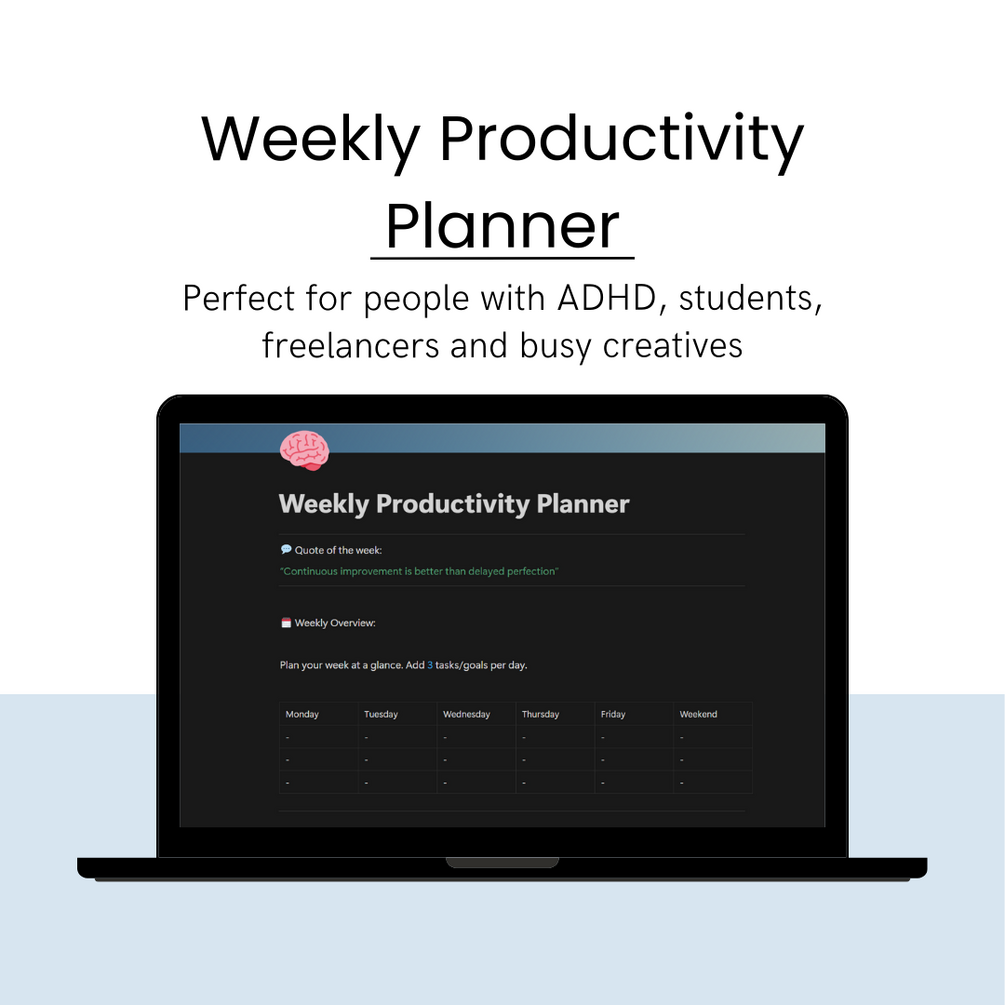 Weekly Productivity Planner

Perfect for people with ADHD, students, freelancers and busy creatives

Weekly Productivity Planner

Quote of the week:

"Continuous improvement is better than delayed perfection"

Weekly Overview:

Plan your week at a glance. Add 3 tasks/goals per day.

| Monday | Tuesday | Wednesday | Thursday | Friday | Weekend |
|---|---|---|---|---|---|
| - | - | - | - | - | - |
| - | - | - | - | - | - |
| - | - | - | - | - | - |